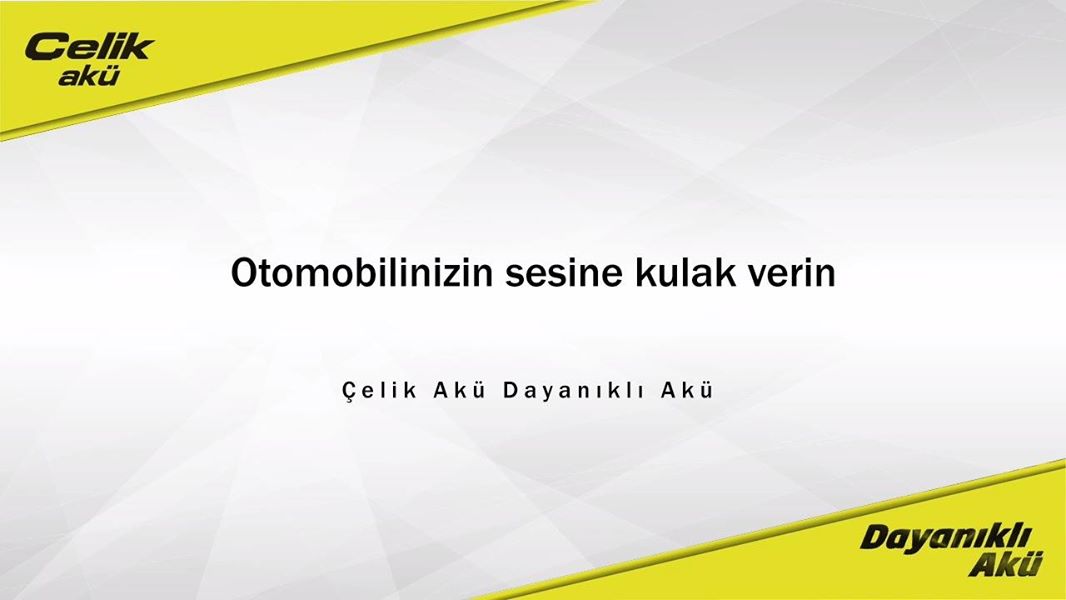 Çelik akü

Otomobilinizin sesine kulak verin

Çelik Akü Dayanıklı Akü

Dayanıklı Akü